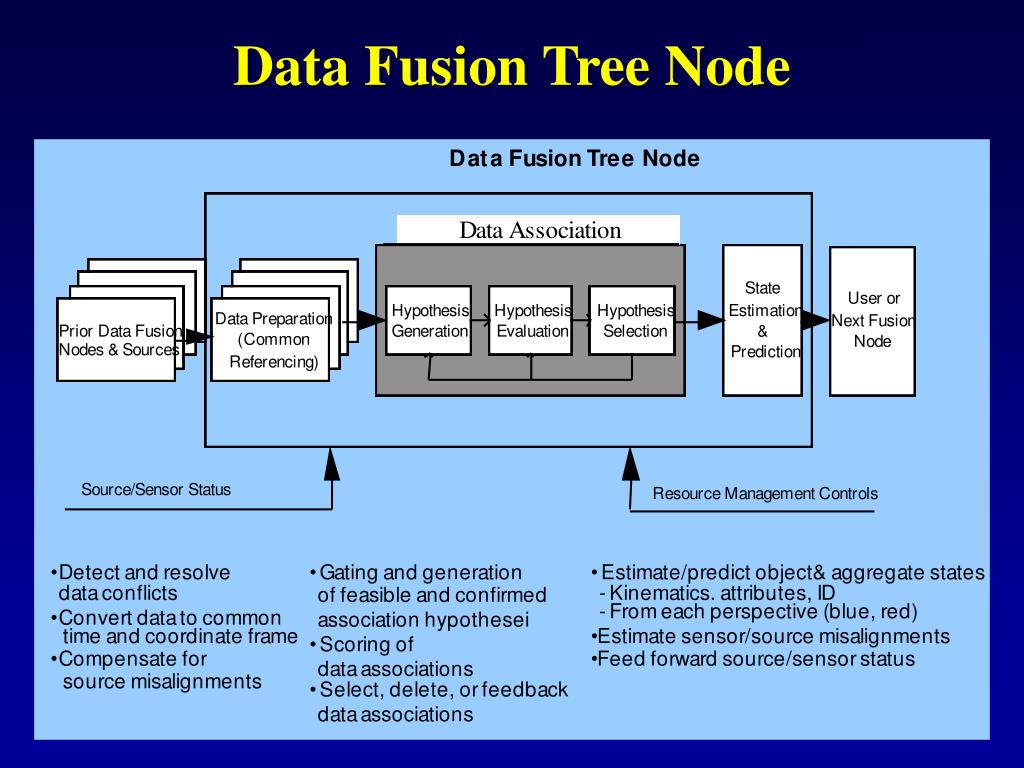 Data Fusion Tree Node

Data Fusion Tree Node

Data Association

Prior Data Fusion Nodes & Sources

Data Preparation (Common Referencing)

Hypothesis Generation

Hypothesis Evaluation

Hypothesis Selection

State Estimation & Prediction

User or Next Fusion Node

Source/Sensor Status

Resource Management Controls

•Detect and resolve data conflicts
•Convert data to common time and coordinate frame
•Compensate for source misalignments

•Gating and generation of feasible and confirmed association hypothesei
•Scoring of data associations
•Select, delete, or feedback data associations

•Estimate/predict object& aggregate states
- Kinematics. attributes, ID
- From each perspective (blue, red)
•Estimate sensor/source misalignments
•Feed forward source/sensor status